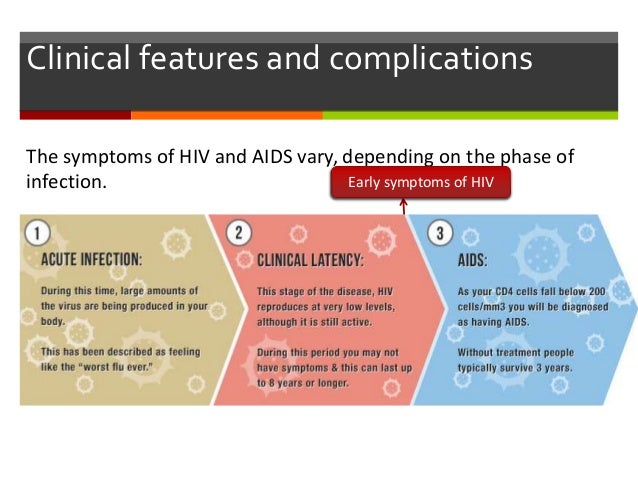 Clinical features and complications

The symptoms of HIV and AIDS vary, depending on the phase of infection.

Early symptoms of HIV

1
ACUTE INFECTION:
During this time, large amounts of the virus are being produced in your body.

This has been described as feeling like the "worst flu ever."

2
CLINICAL LATENCY:
This stage of the disease, HIV reproduces at very low levels, although it is still active.

During this period you may not have symptoms & this can last up to 8 years or longer.

3
AIDS:
As your CD4 cells fall below 200 cells/mm3 you will be diagnosed as having AIDS.

Without treatment people typically survive 3 years.